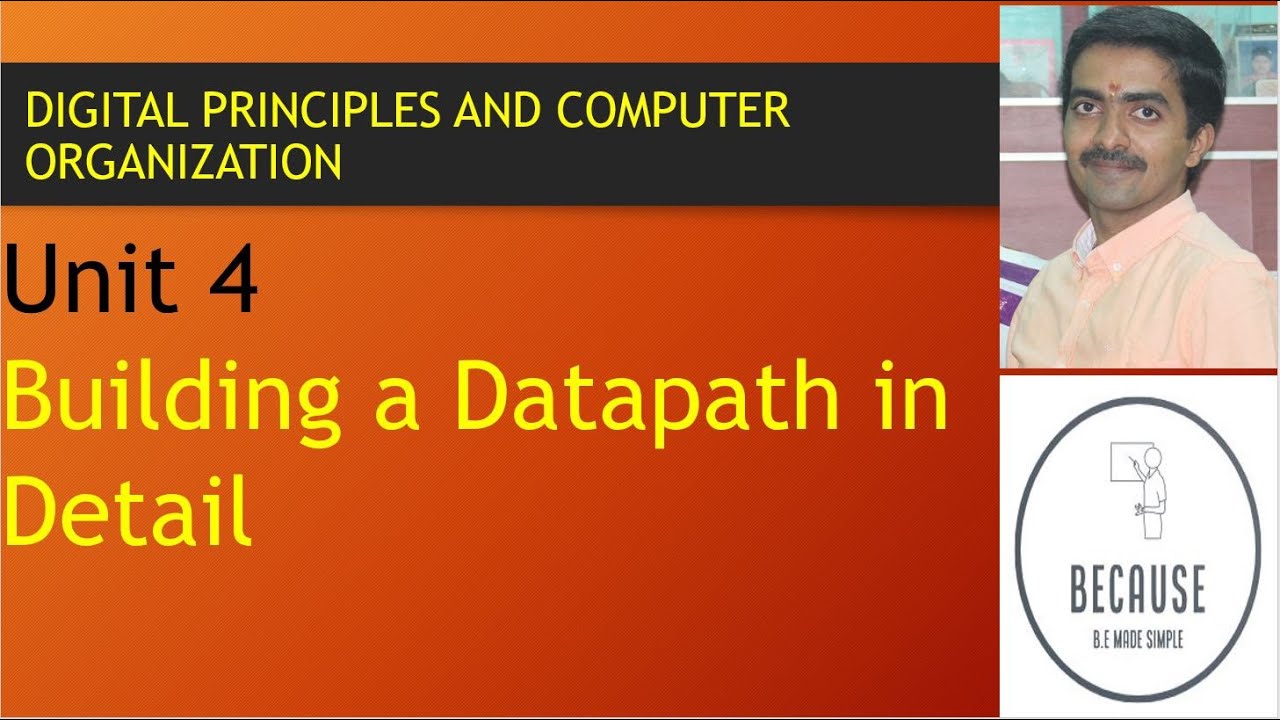 DIGITAL PRINCIPLES AND COMPUTER ORGANIZATION

Unit 4

Building a Datapath in Detail

BECAUSE

B.E MADE SIMPLE